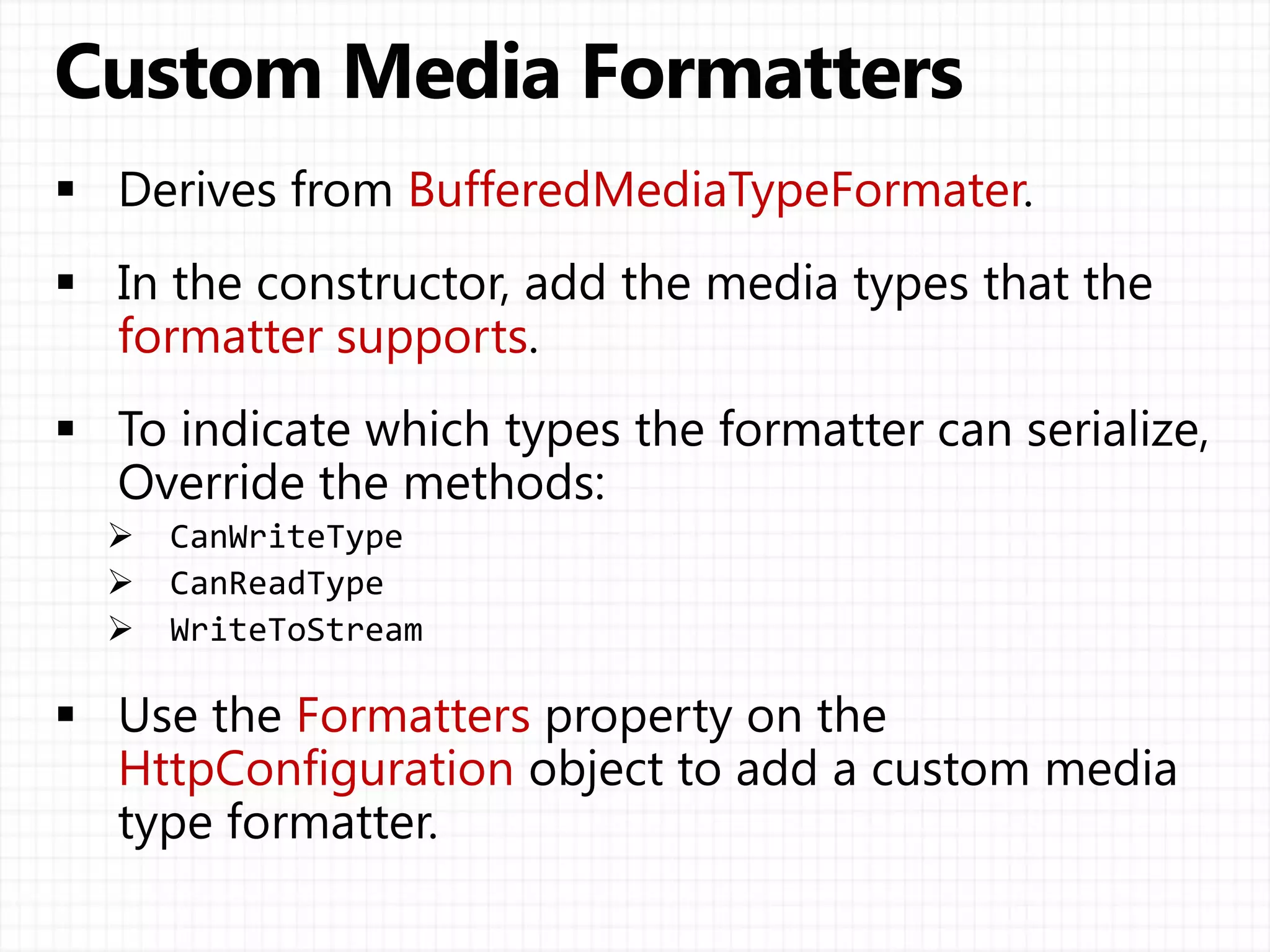 Custom Media Formatters

▪ Derives from BufferedMediaTypeFormater.

▪ In the constructor, add the media types that the formatter supports.

▪ To indicate which types the formatter can serialize, Override the methods:

➢ CanWriteType
➢ CanReadType
➢ WriteToStream

▪ Use the Formatters property on the HttpConfiguration object to add a custom media type formatter.